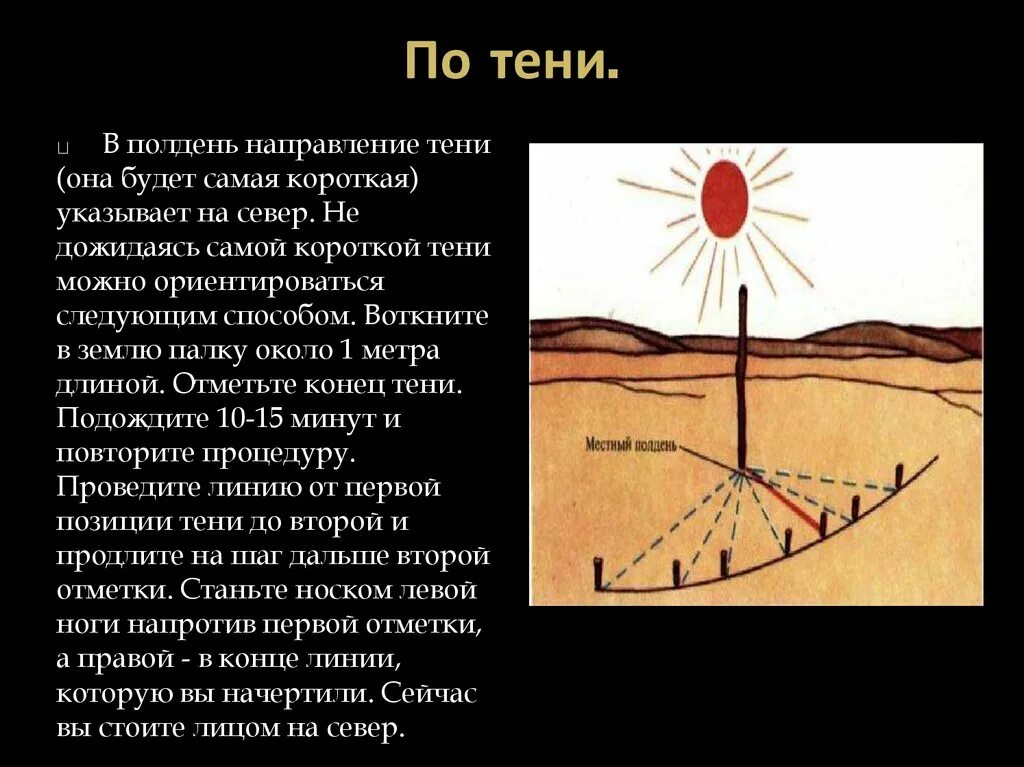 По тени.

В полдень направление тени (она будет самая короткая) указывает на север. Не дожидаясь самой короткой тени можно ориентироваться следующим способом. Воткните в землю палку около 1 метра длиной. Отметьте конец тени. Подождите 10-15 минут и повторите процедуру. Проведите линию от первой позиции тени до второй и продлите на шаг дальше второй отметки. Станьте носком левой ноги напротив первой отметки, а правой - в конце линии, которую вы начертили. Сейчас вы стоите лицом на север.

Местный полдень